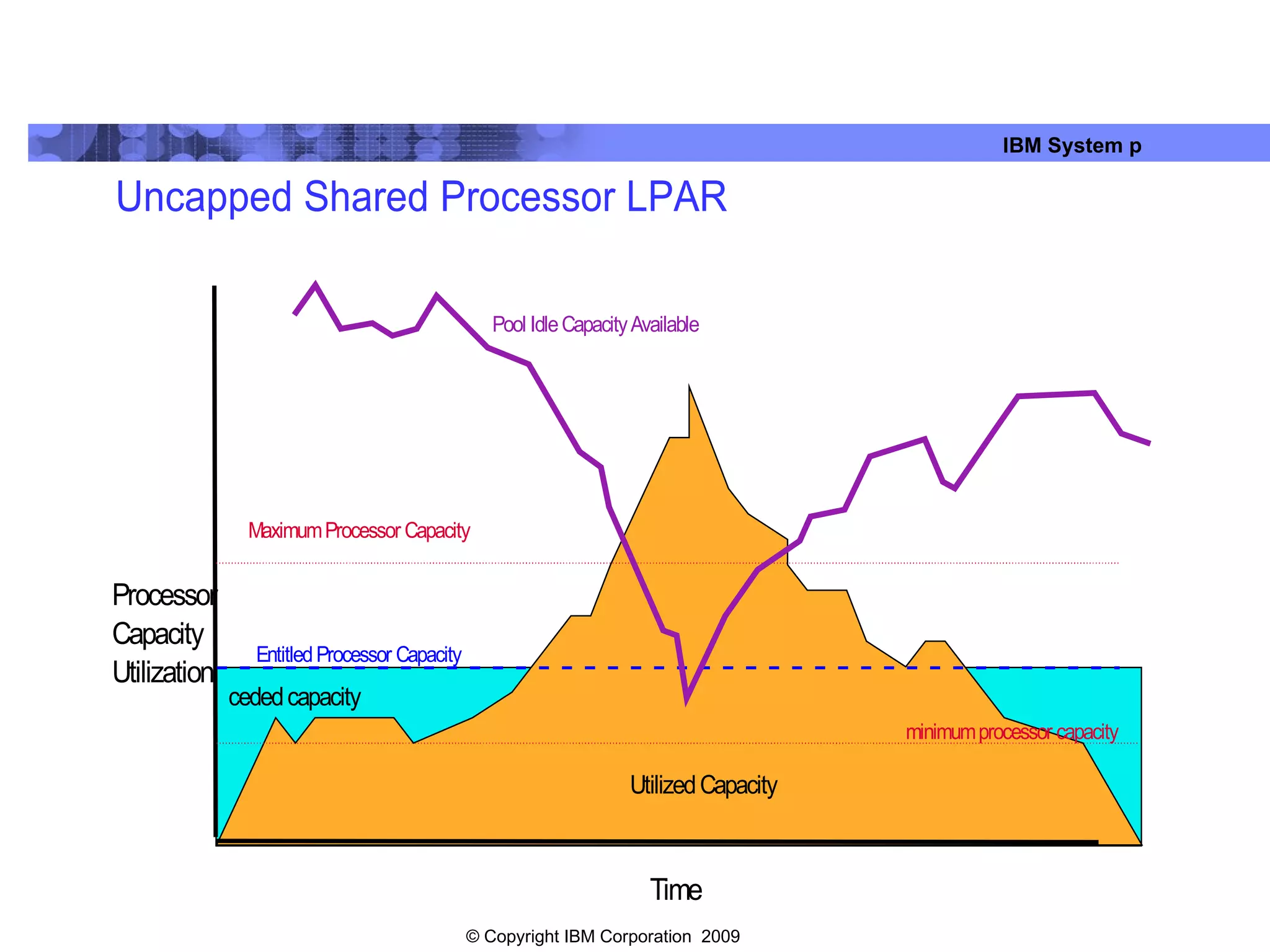 IBM System p

Uncapped Shared Processor LPAR

Pool Idle Capacity Available

Maximum Processor Capacity

Processor Capacity Utilization

Entitled Processor Capacity

ceded capacity

minimum processor capacity

Utilized Capacity

Time

© Copyright IBM Corporation 2009